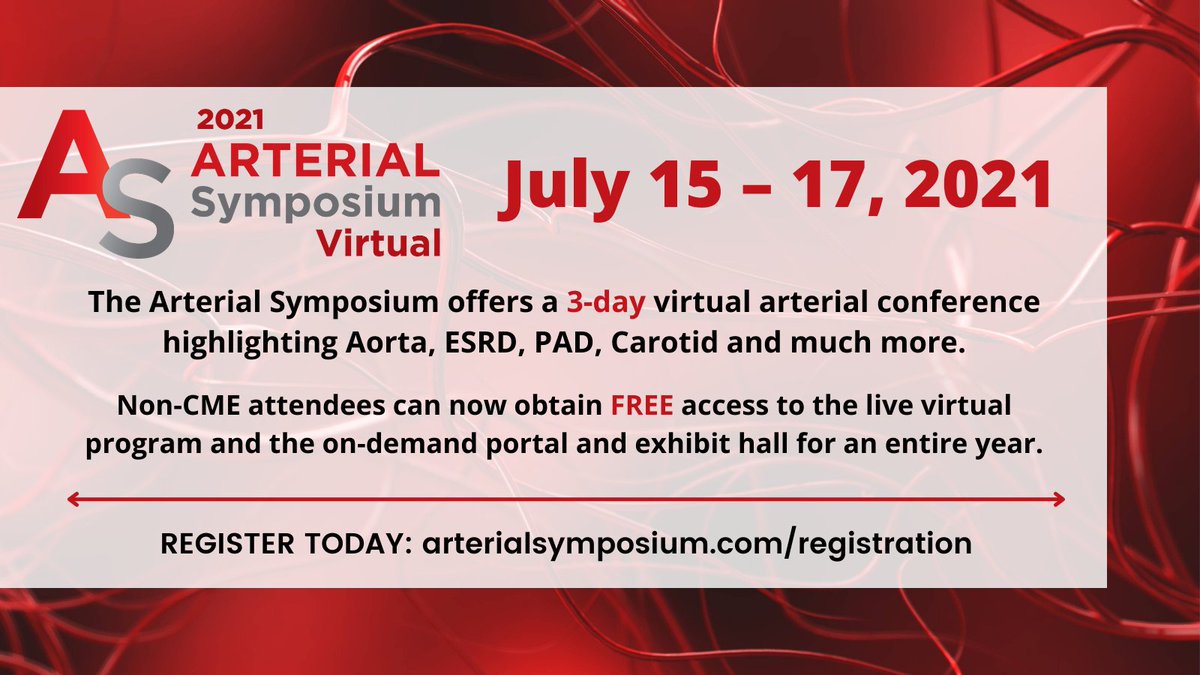 AS 2021 ARTERIAL Symposium Virtual

July 15 – 17, 2021

The Arterial Symposium offers a 3-day virtual arterial conference highlighting Aorta, ESRD, PAD, Carotid and much more.

Non-CME attendees can now obtain FREE access to the live virtual program and the on-demand portal and exhibit hall for an entire year.

REGISTER TODAY: arterialsymposium.com/registration